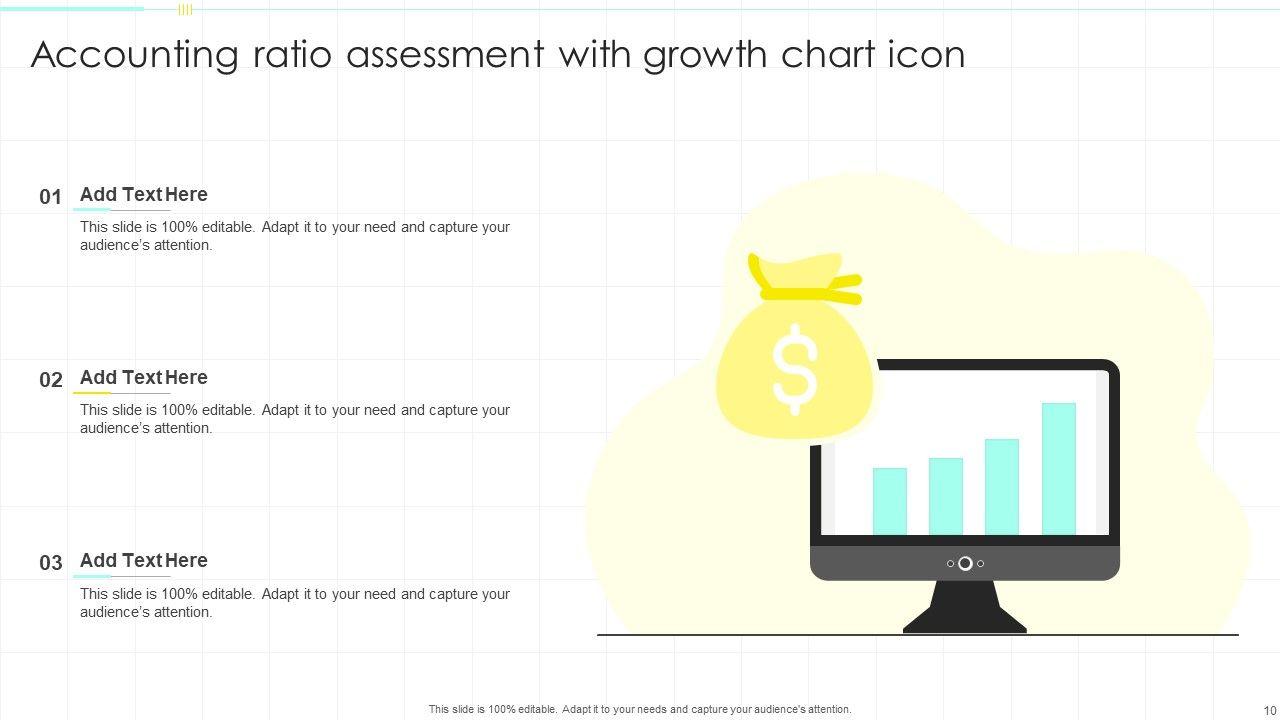 Accounting ratio assessment with growth chart icon

01 Add Text Here

This slide is 100% editable. Adapt it to your need and capture your audience's attention.

02 Add Text Here

This slide is 100% editable. Adapt it to your need and capture your audience's attention.

03 Add Text Here

This slide is 100% editable. Adapt it to your need and capture your audience's attention.

$

This slide is 100% editable. Adapt it to your needs and capture your audience's attention.

10